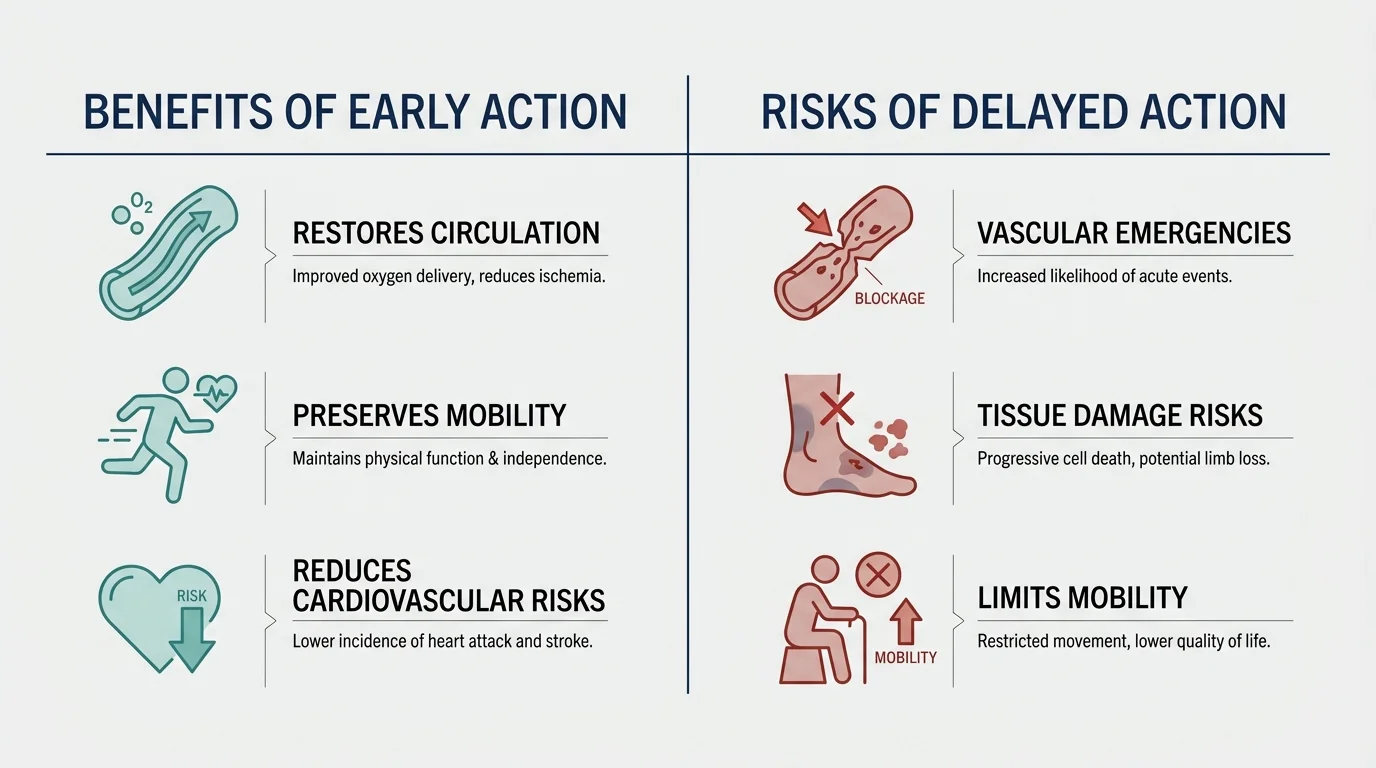 BENEFITS OF EARLY ACTION

$O_2$

RESTORES CIRCULATION

Improved oxygen delivery, reduces ischemia.

PRESERVES MOBILITY

Maintains physical function & independence.

RISK

REDUCES CARDIOVASCULAR RISKS

Lower incidence of heart attack and stroke.

RISKS OF DELAYED ACTION

BLOCKAGE

VASCULAR EMERGENCIES

Increased likelihood of acute events.

TISSUE DAMAGE RISKS

Progressive cell death, potential limb loss.

MOBILITY

LIMITS MOBILITY

Restricted movement, lower quality of life.